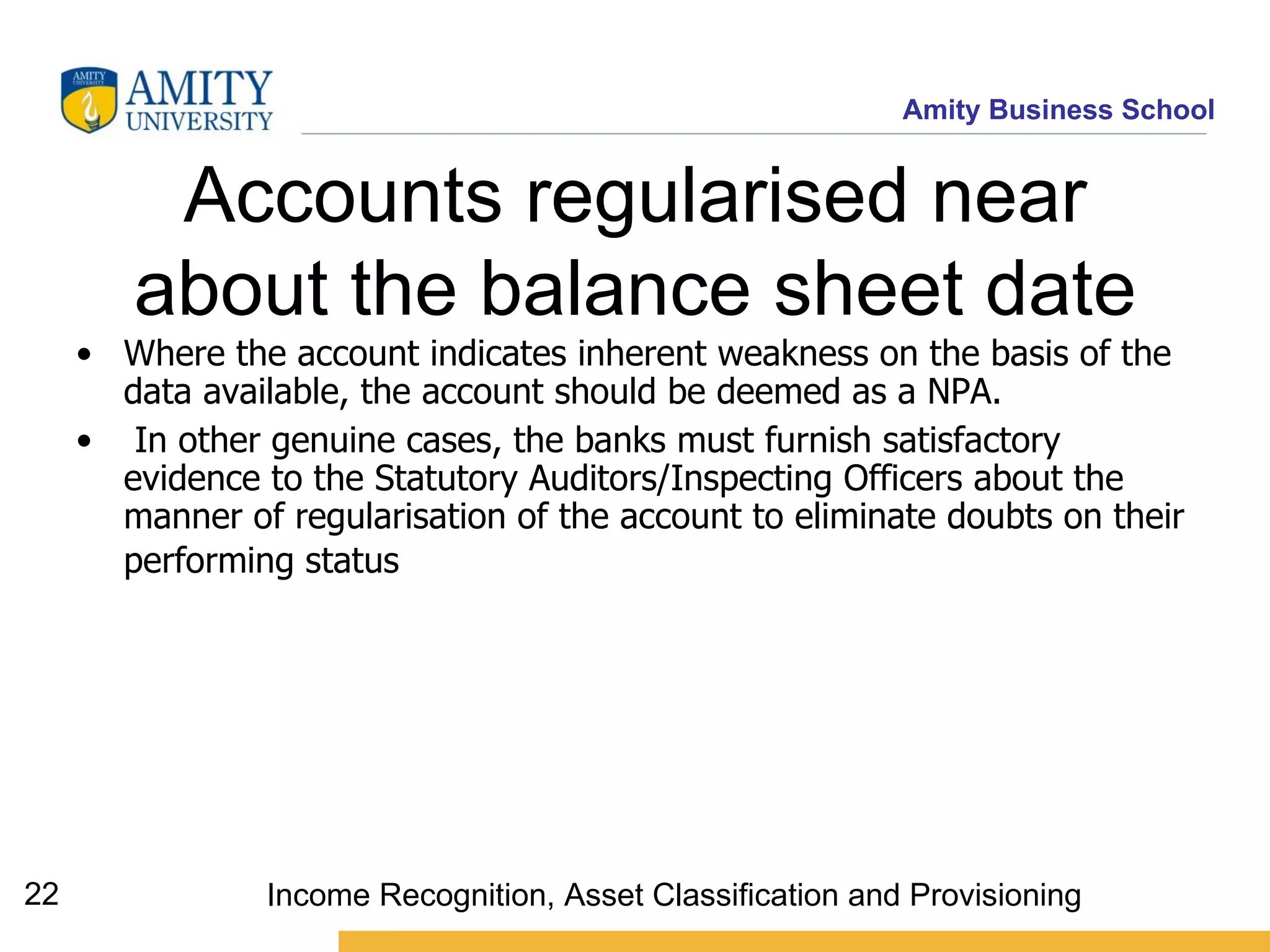 AMITY UNIVERSITY

AMITY UNIVERSITY

Amity Business School

Accounts regularised near about the balance sheet date

• Where the account indicates inherent weakness on the basis of the data available, the account should be deemed as a NPA.

• In other genuine cases, the banks must furnish satisfactory evidence to the Statutory Auditors/Inspecting Officers about the manner of regularisation of the account to eliminate doubts on their performing status

22

Income Recognition, Asset Classification and Provisioning